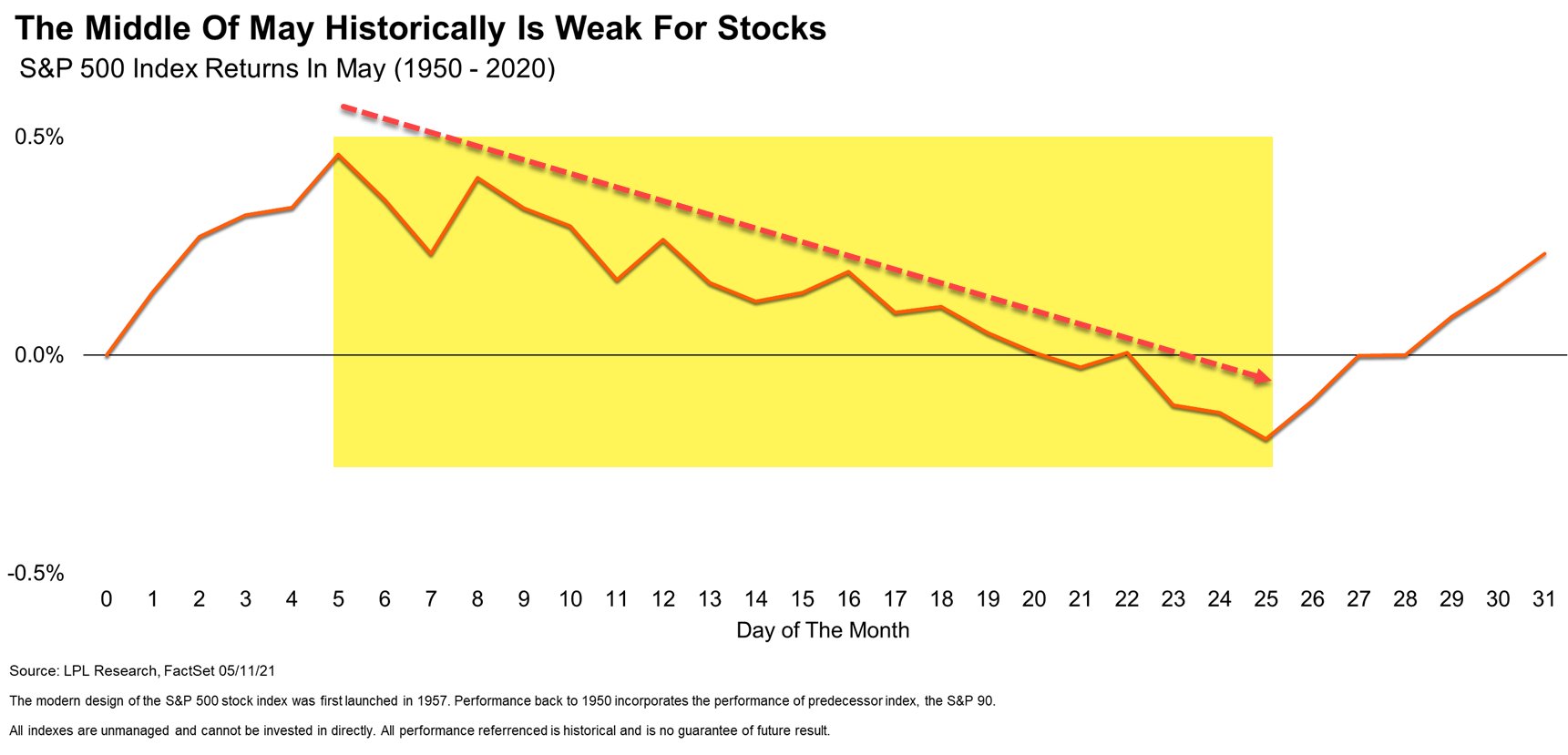 The Middle Of May Historically Is Weak For Stocks
S&P 500 Index Returns In May (1950 - 2020)

0.5%
0.0%
-0.5%

0 1 2 3 4 5 6 7 8 9 10 11 12 13 14 15 16 17 18 19 20 21 22 23 24 25 26 27 28 29 30 31
Day of The Month

Source: LPL Research, FactSet 05/11/21

The modern design of the S&P 500 stock index was first launched in 1957. Performance back to 1950 incorporates the performance of predecessor index, the S&P 90.

All indexes are unmanaged and cannot be invested in directly. All performance referrenced is historical and is no guarantee of future result.